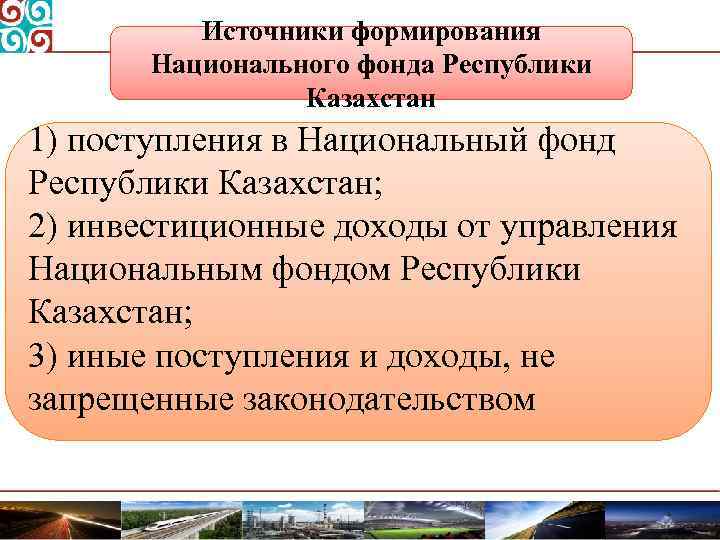 Источники формирования Национального фонда Республики Казахстан

1) поступления в Национальный фонд Республики Казахстан;
2) инвестиционные доходы от управления Национальным фондом Республики Казахстан;
3) иные поступления и доходы, не запрещенные законодательством